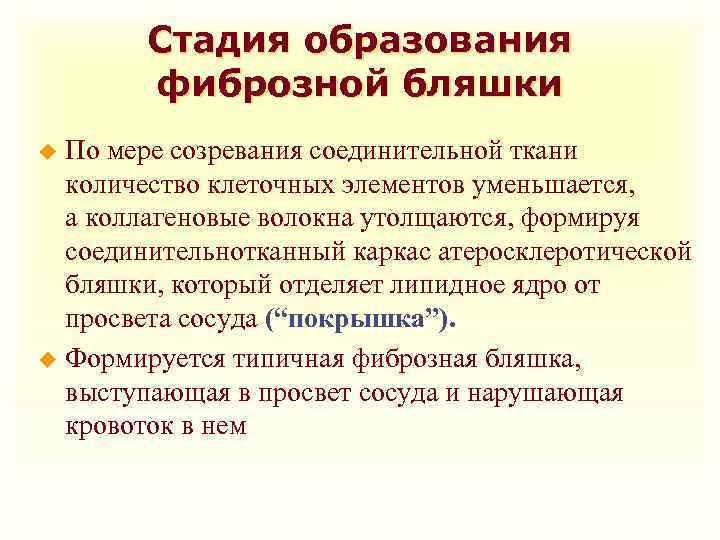 Стадия образования фиброзной бляшки

По мере созревания соединительной ткани количество клеточных элементов уменьшается, а коллагеновые волокна утолщаются, формируя соединительнотканный каркас атеросклеротической бляшки, который отделяет липидное ядро от просвета сосуда (“покрышка”).

Формируется типичная фиброзная бляшка, выступающая в просвет сосуда и нарушающая кровоток в нем